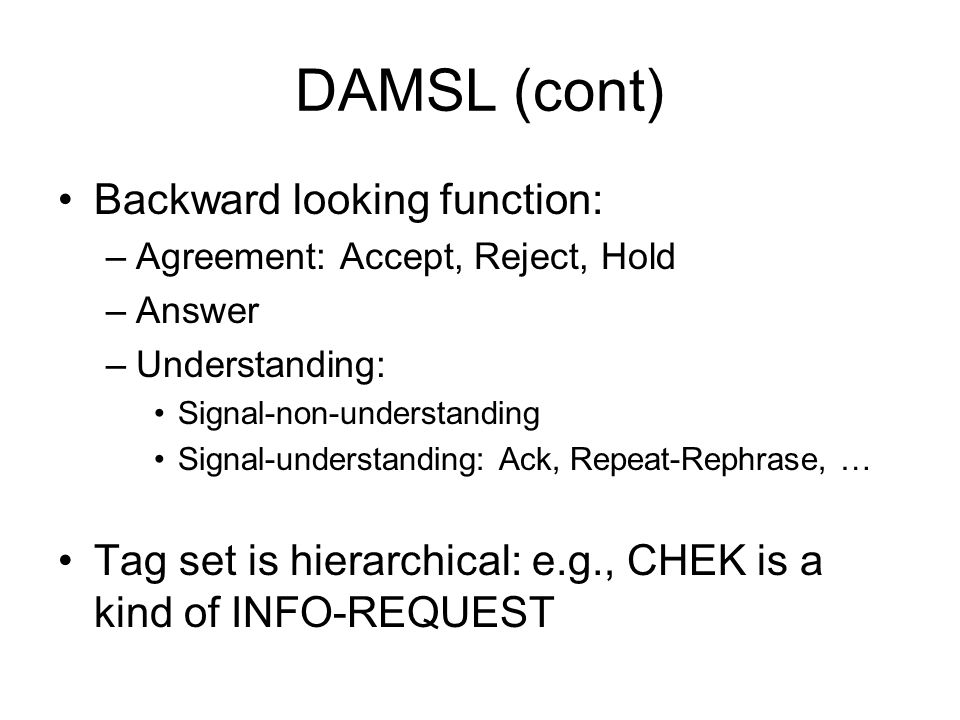 DAMSL (cont)

• Backward looking function:
 – Agreement: Accept, Reject, Hold
 – Answer
 – Understanding:
  • Signal-non-understanding
  • Signal-understanding: Ack, Repeat-Rephrase, …

• Tag set is hierarchical: e.g., CHEK is a kind of INFO-REQUEST